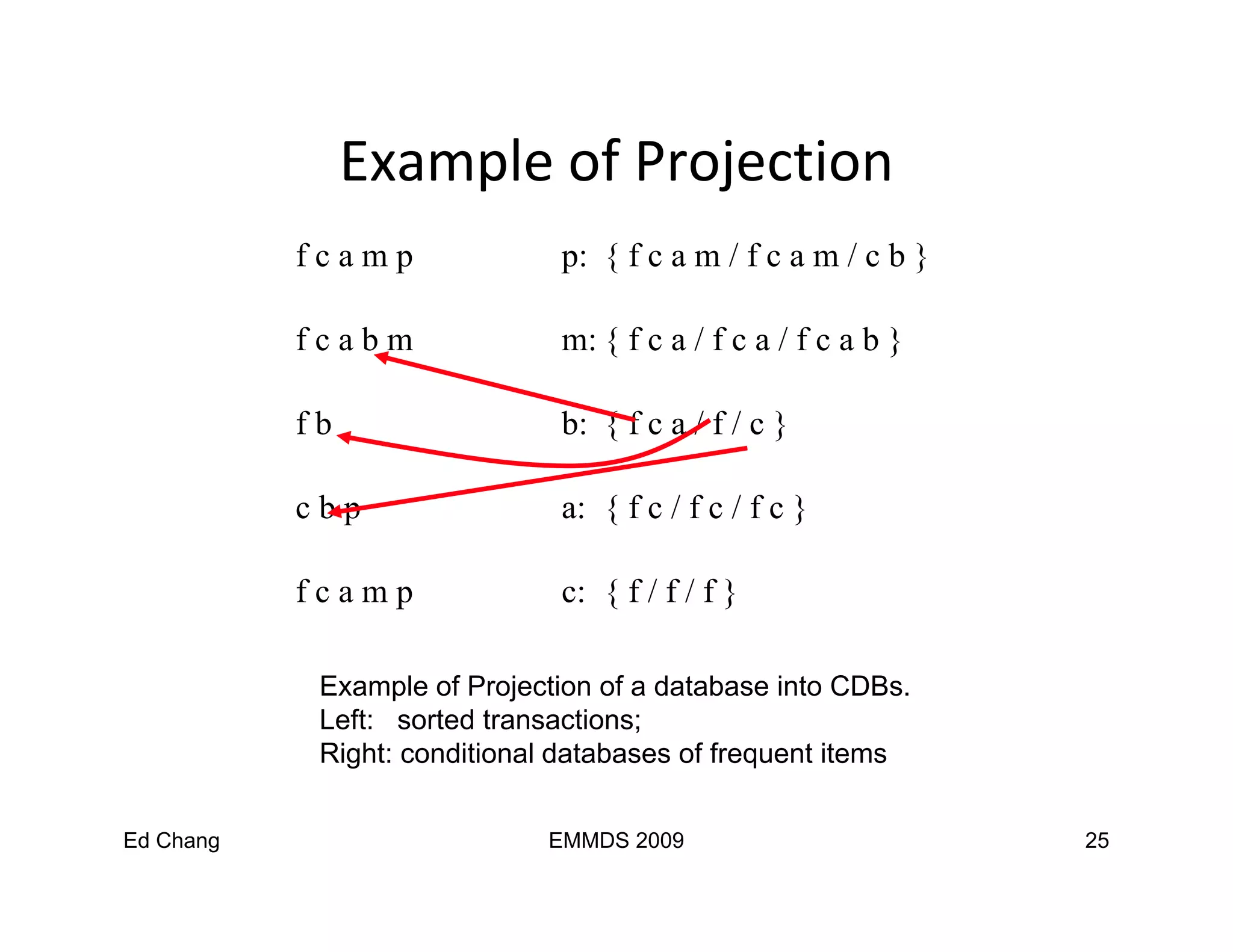 Example of Projection

f c a m p

f c a b m

f b

c b p

f c a m p

p: { f c a m / f c a m / c b }

m: { f c a / f c a / f c a b }

b: { f c a / f / c }

a: { f c / f c / f c }

c: { f / f / f }

Example of Projection of a database into CDBs.
Left: sorted transactions;
Right: conditional databases of frequent items

Ed Chang

EMMDS 2009

25